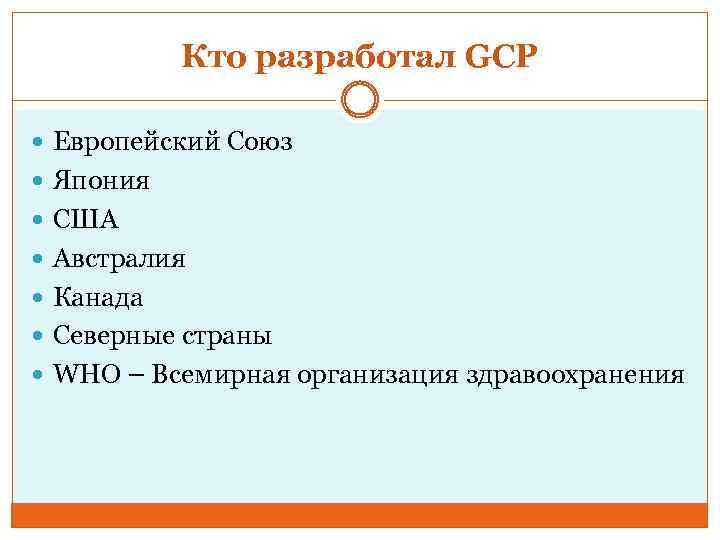 Кто разработал GCP

- Европейский Союз
- Япония
- США
- Австралия
- Канада
- Северные страны
- WHO – Всемирная организация здравоохранения